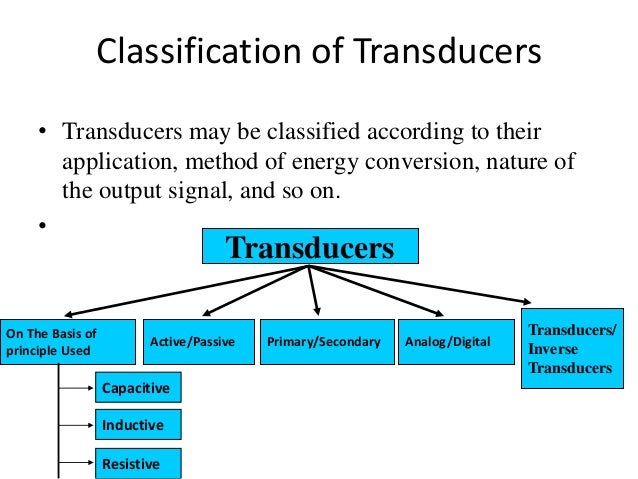 Classification of Transducers

• Transducers may be classified according to their application, method of energy conversion, nature of the output signal, and so on.

•

Transducers

On The Basis of principle Used

Active/Passive

Primary/Secondary

Analog/Digital

Transducers/ Inverse Transducers

Capacitive

Inductive

Resistive